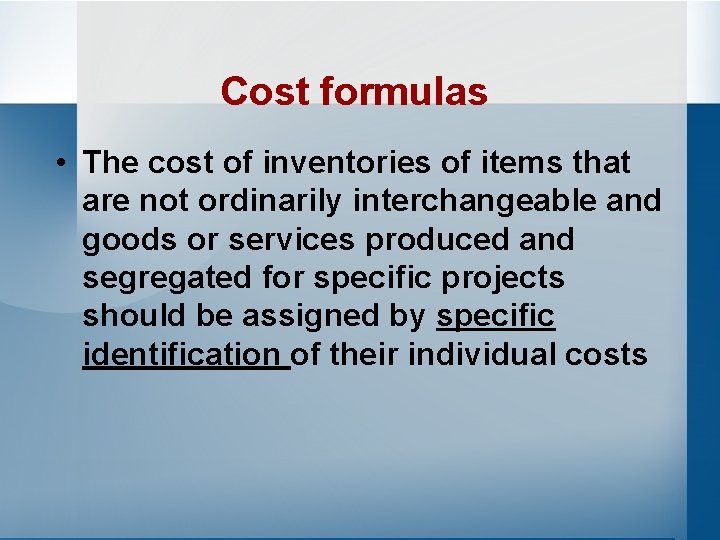 Cost formulas

• The cost of inventories of items that are not ordinarily interchangeable and goods or services produced and segregated for specific projects should be assigned by specific identification of their individual costs